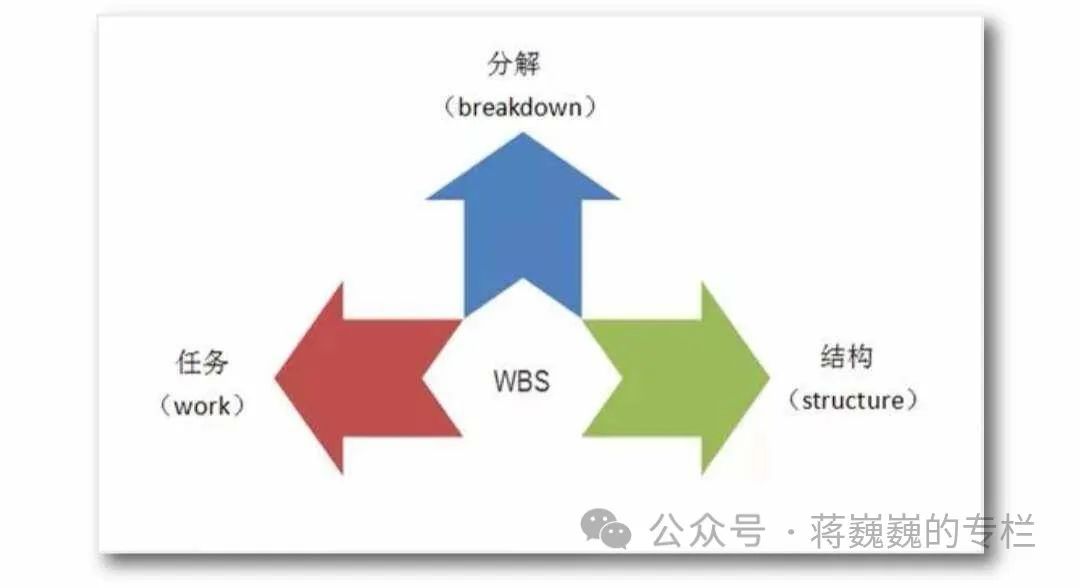 分解
（breakdown）

任务
（work）

WBS

结构
（structure）

公众号 · 蒋巍巍的专栏